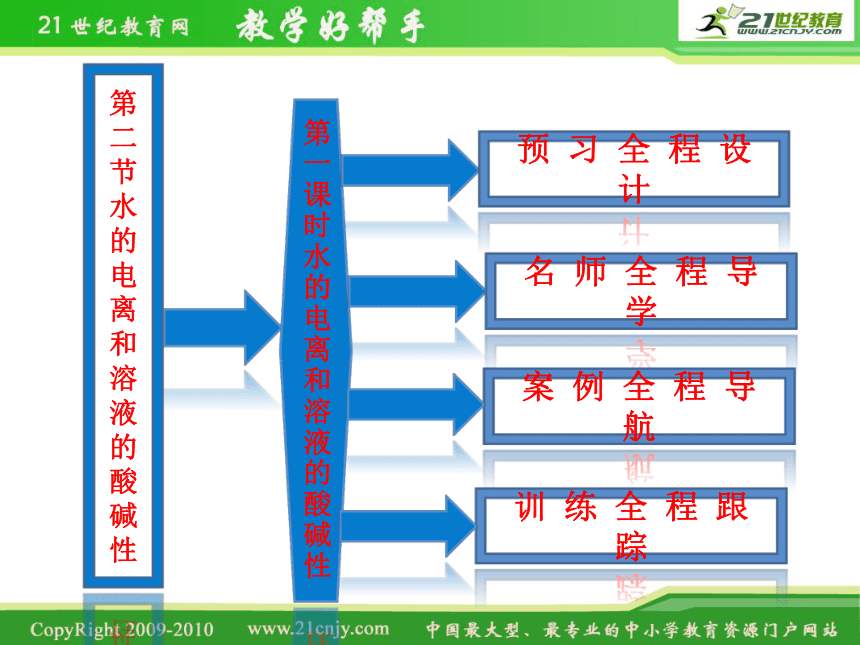 21世纪教育网 教学好帮手

21世纪教育
www.21cnjy.com

第二节水的电离和溶液的酸碱性

第一课时水的电离和溶液的酸碱性

预习全程设计

名师全程导学

案例全程导航

训练全程跟踪

CopyRight 2009-2010 www.21cnjy.com 中国最大型、最专业的中小学教育资源门户网站